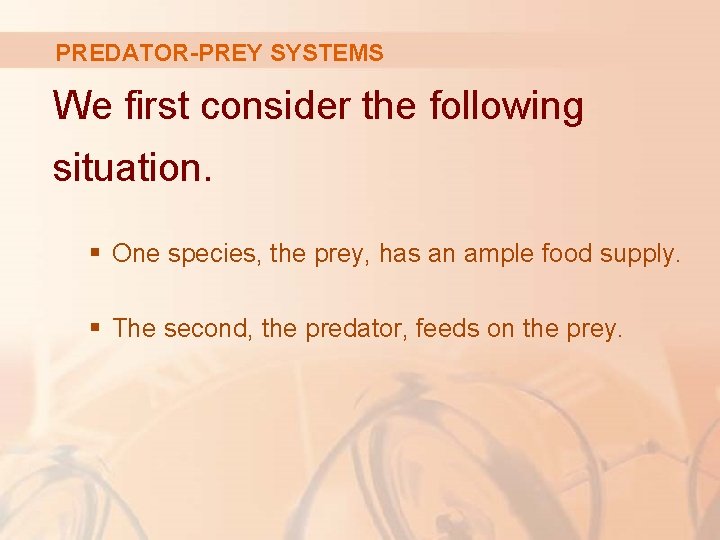 PREDATOR-PREY SYSTEMS

We first consider the following situation.

▪ One species, the prey, has an ample food supply.

▪ The second, the predator, feeds on the prey.